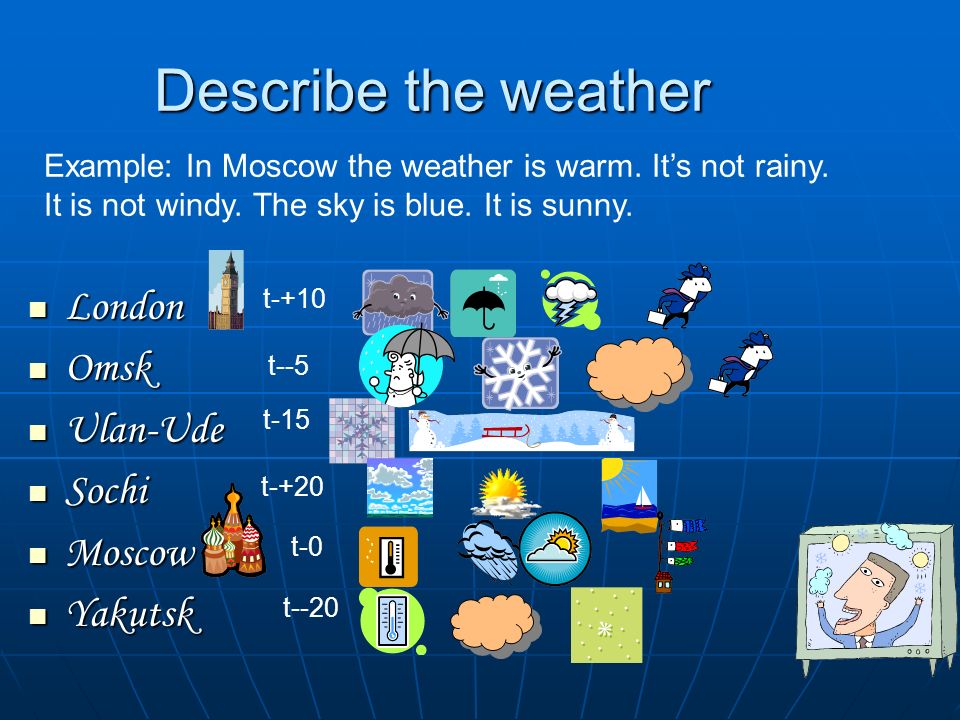 Describe the weather

Example: In Moscow the weather is warm. It's not rainy. It is not windy. The sky is blue. It is sunny.

- London t-+10
- Omsk t--5
- Ulan-Ude t-15
- Sochi t-+20
- Moscow t-0
- Yakutsk t--20